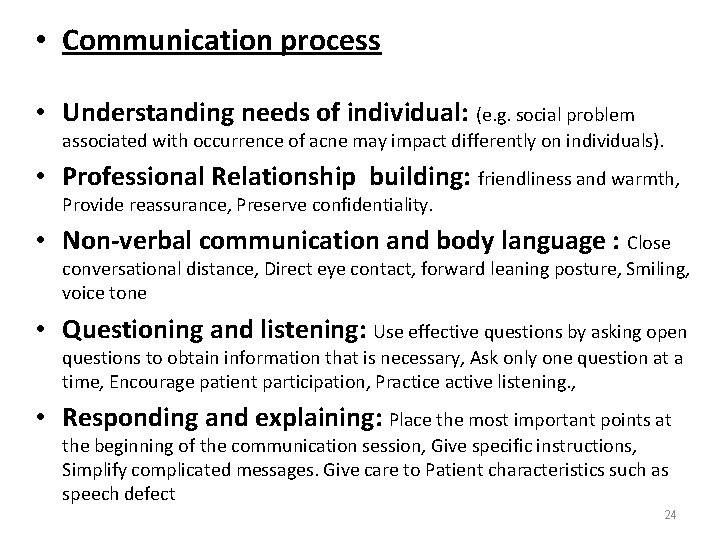 • Communication process

• Understanding needs of individual: (e.g. social problem associated with occurrence of acne may impact differently on individuals).

• Professional Relationship building: friendliness and warmth, Provide reassurance, Preserve confidentiality.

• Non-verbal communication and body language : Close conversational distance, Direct eye contact, forward leaning posture, Smiling, voice tone

• Questioning and listening: Use effective questions by asking open questions to obtain information that is necessary, Ask only one question at a time, Encourage patient participation, Practice active listening.,

• Responding and explaining: Place the most important points at the beginning of the communication session, Give specific instructions, Simplify complicated messages. Give care to Patient characteristics such as speech defect

24